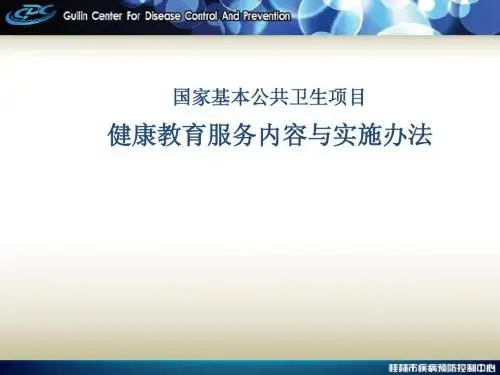 CDC Guilin Center For Disease Control And Prevention

国家基本公共卫生项目

健康教育服务内容与实施办法

桂林市疾病预防控制中心